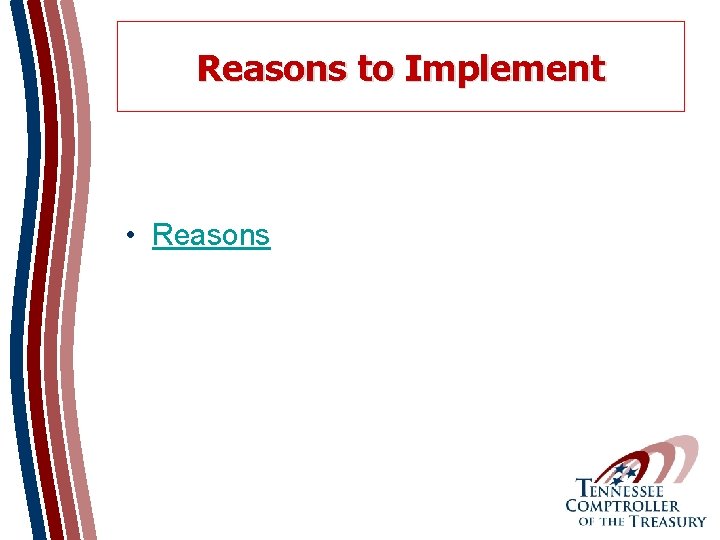 Reasons to Implement

• Reasons

TENNESSEE
COMPTROLLER
OF THE TREASURY